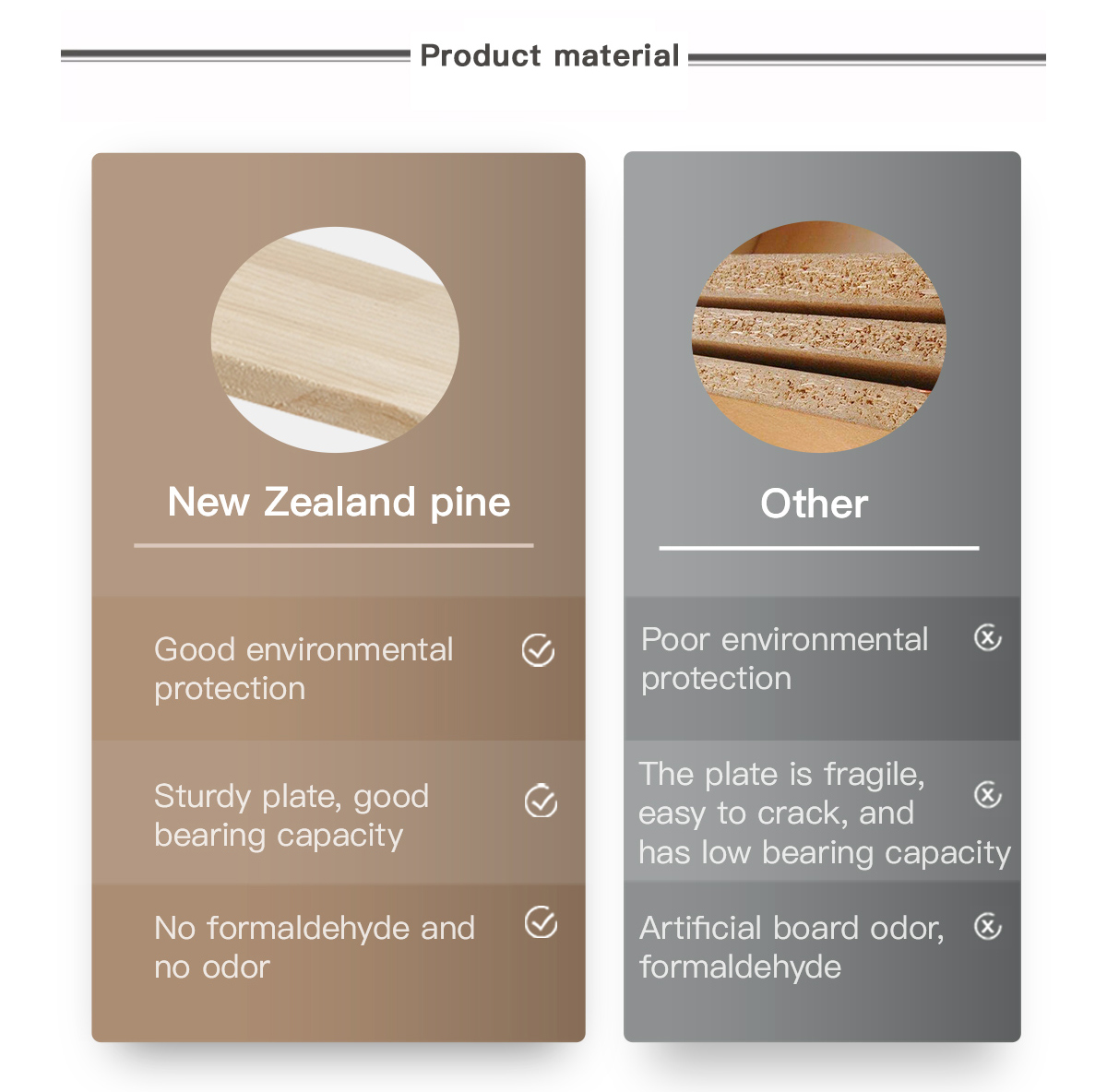 Product material

New Zealand pine

Good environmental protection

Sturdy plate, good bearing capacity

No formaldehyde and no odor

Other

Poor environmental protection

The plate is fragile, easy to crack, and has low bearing capacity

Artificial board odor, formaldehyde